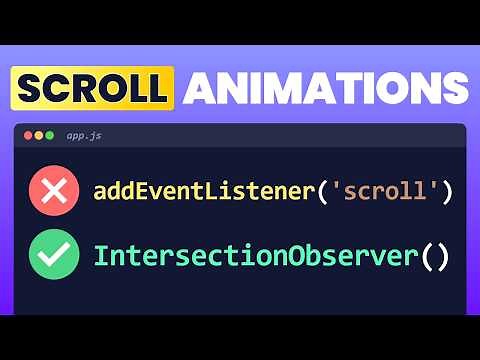 SCROLL ANIMATIONS

app.js

addEventListener('scroll')

IntersectionObserver()